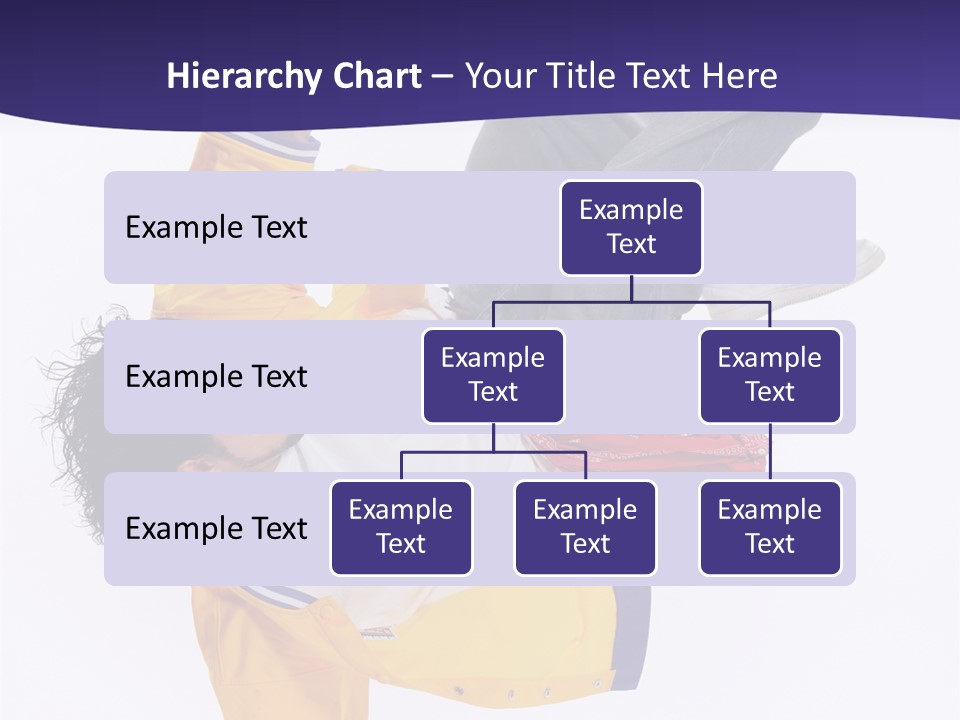 Hierarchy Chart – Your Title Text Here

Example Text

Example Text

Example Text

Example Text

Example Text

Example Text

Example Text

Example Text

Example Text